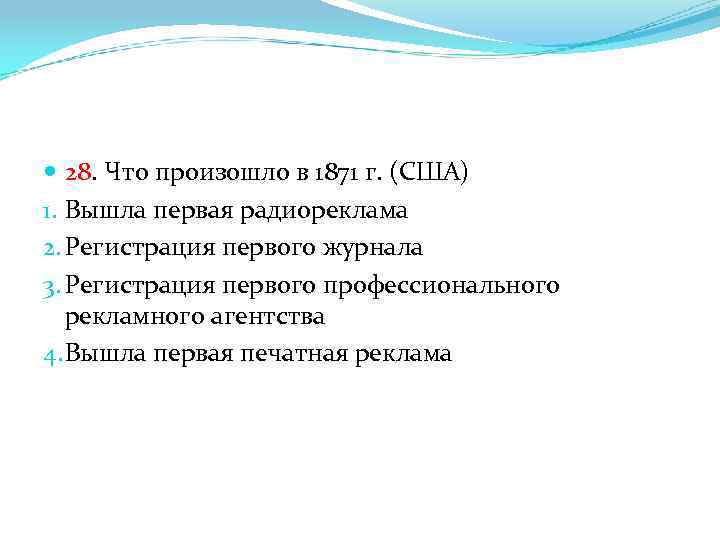 28. Что произошло в 1871 г. (США)

1. Вышла первая радиореклама
2. Регистрация первого журнала
3. Регистрация первого профессионального рекламного агентства
4. Вышла первая печатная реклама